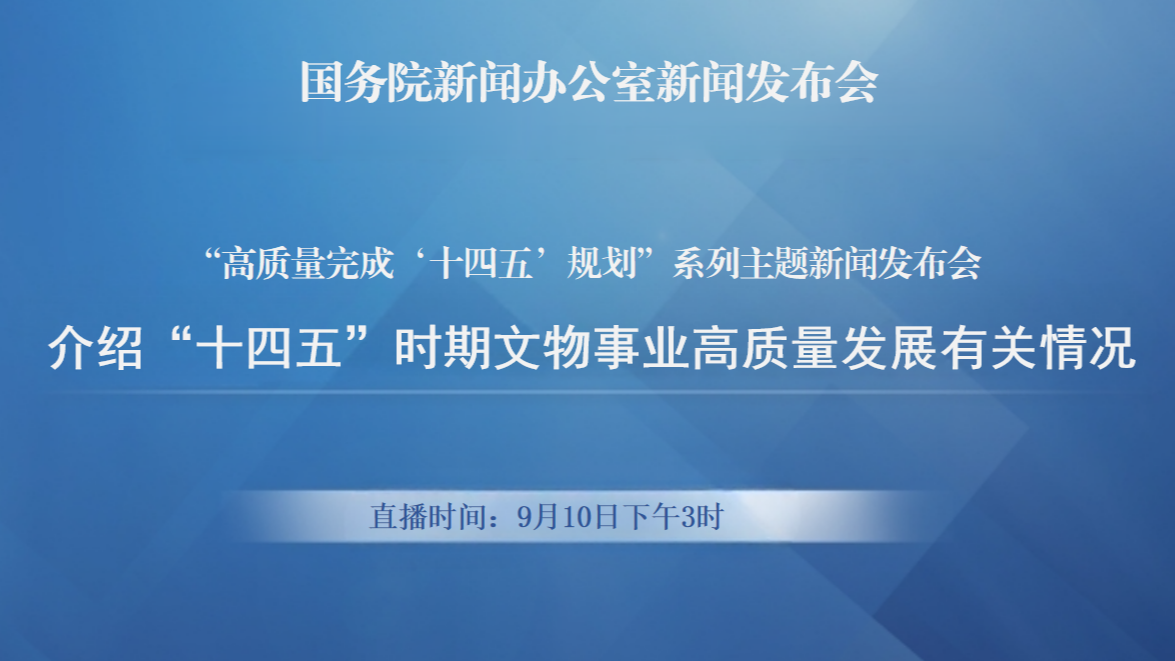 国务院新闻办公室新闻发布会

“高质量完成‘十四五’规划”系列主题新闻发布会

介绍“十四五”时期文物事业高质量发展有关情况

直播时间：9月10日下午3时